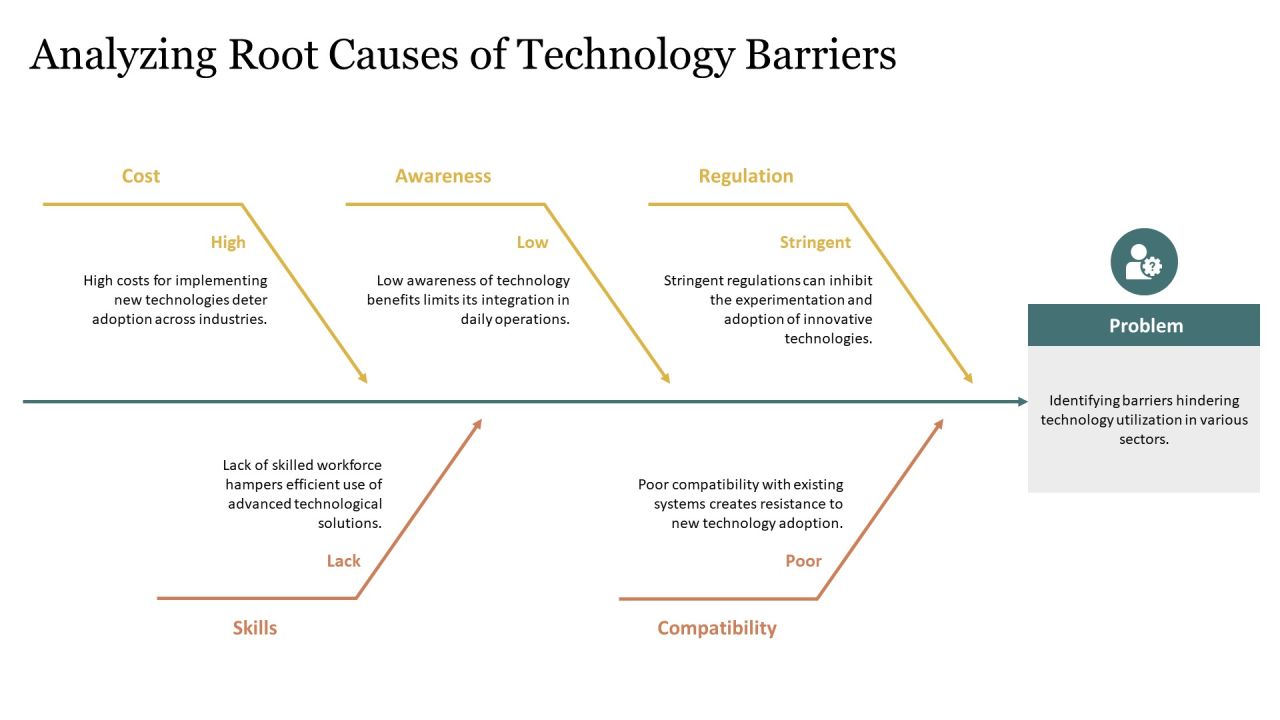 Analyzing Root Causes of Technology Barriers

Cost

High

High costs for implementing new technologies deter adoption across industries.

Awareness

Low

Low awareness of technology benefits limits its integration in daily operations.

Regulation

Stringent

Stringent regulations can inhibit the experimentation and adoption of innovative technologies.

Problem

Identifying barriers hindering technology utilization in various sectors.

Lack of skilled workforce hampers efficient use of advanced technological solutions.

Lack

Skills

Poor compatibility with existing systems creates resistance to new technology adoption.

Poor

Compatibility